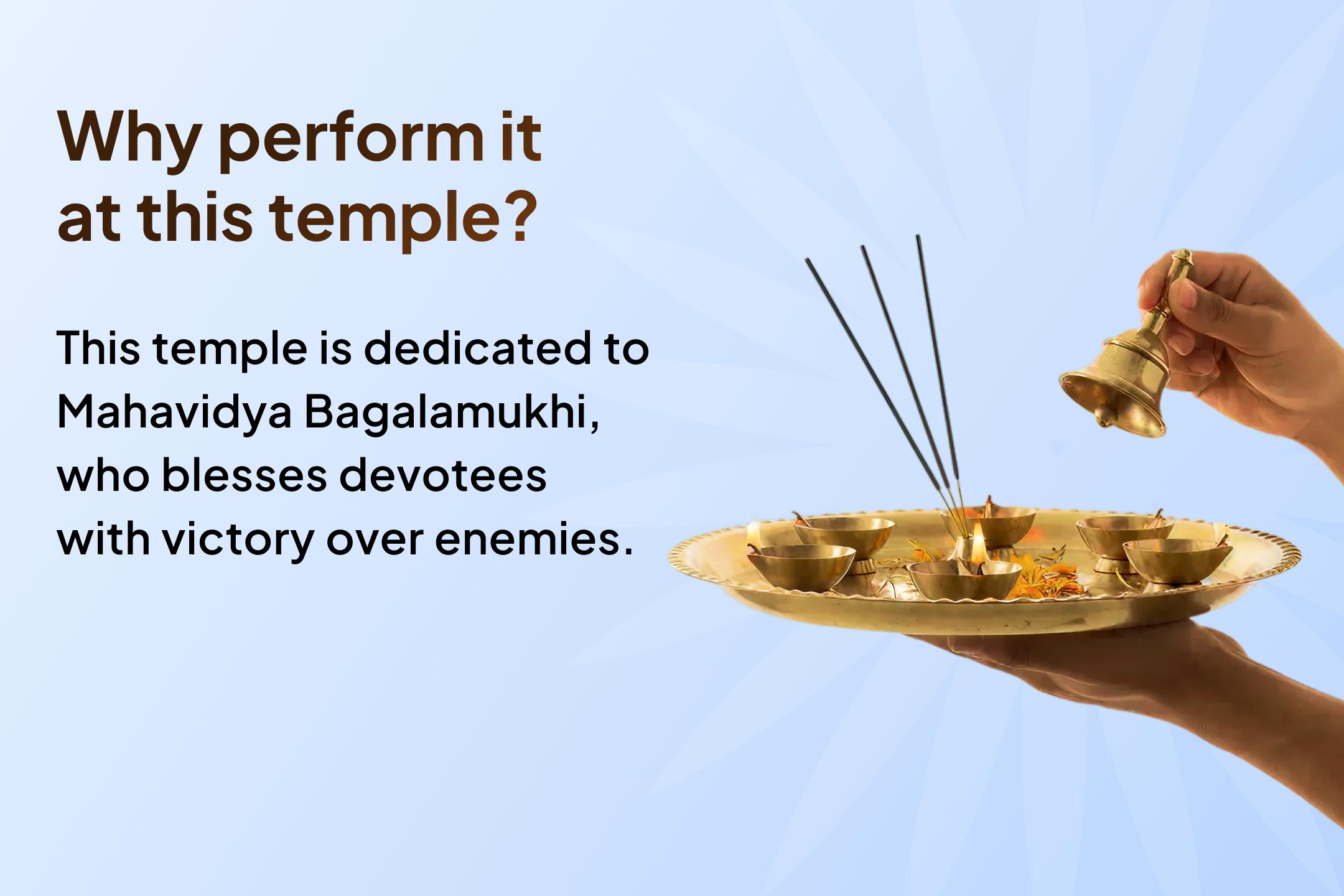 Why perform it at this temple?

This temple is dedicated to Mahavidya Bagalamukhi, who blesses devotees with victory over enemies.